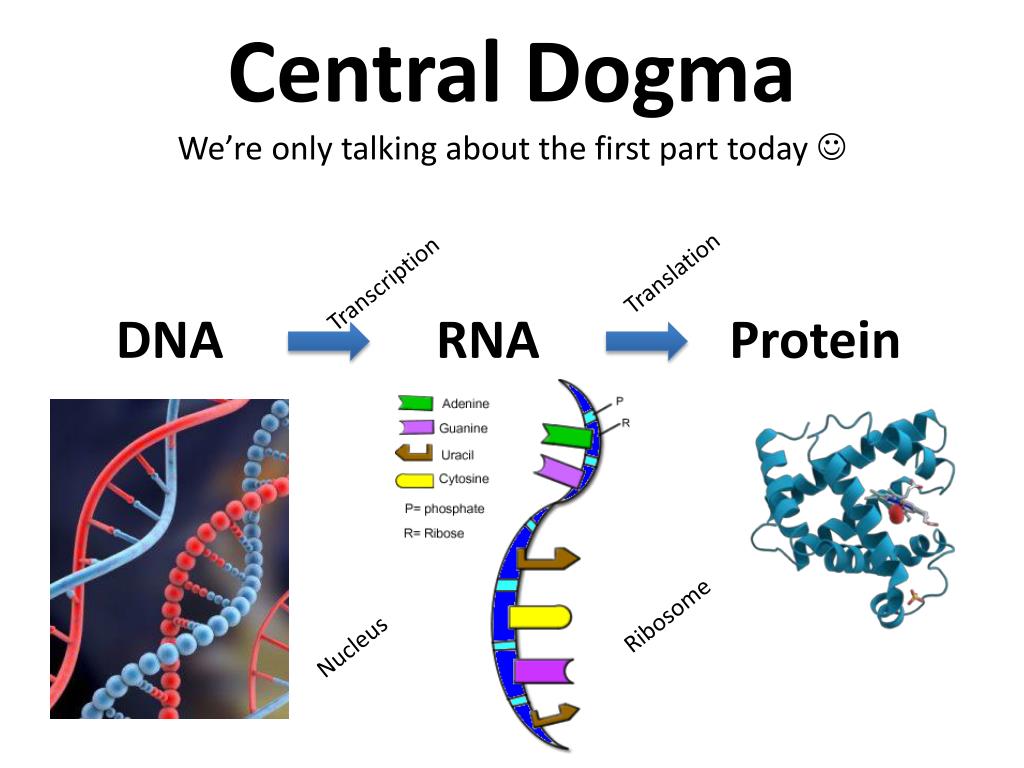 Central Dogma
We're only talking about the first part today ☺

Transcription
Translation

DNA RNA Protein

Adenine
Guanine
Uracil
Cytosine
P= phosphate
R= Ribose

P
R

Nucleus
Ribosome